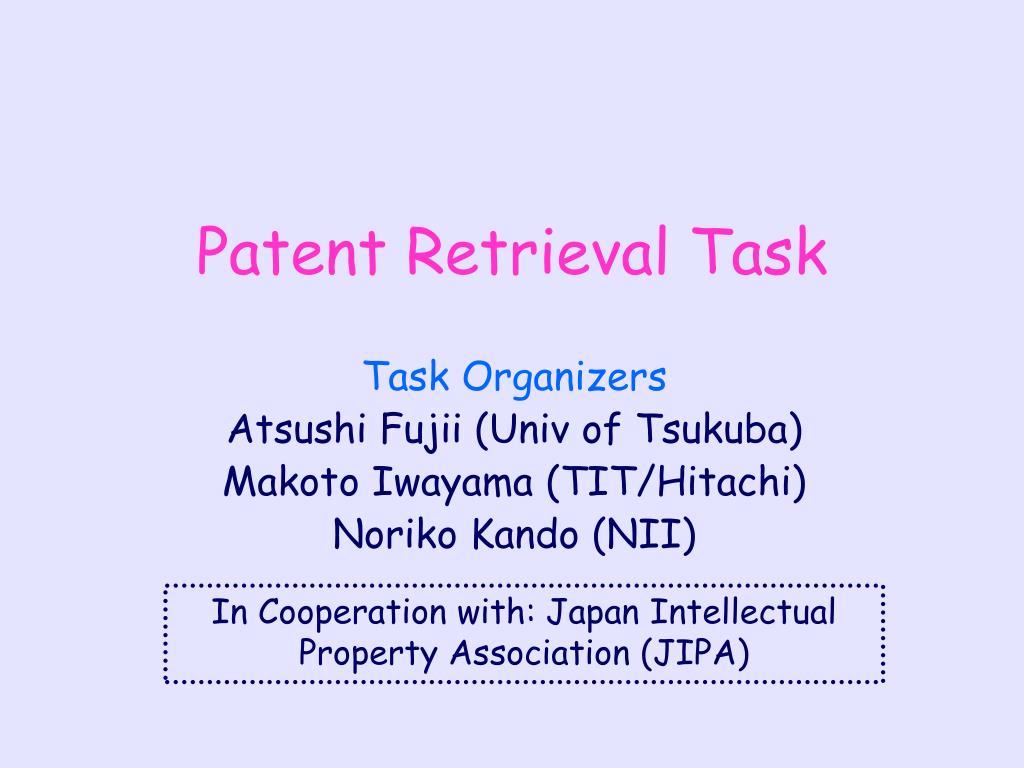 Patent Retrieval Task

Task Organizers
Atsushi Fujii (Univ of Tsukuba)
Makoto Iwayama (TIT/Hitachi)
Noriko Kando (NII)

In Cooperation with: Japan Intellectual Property Association (JIPA)